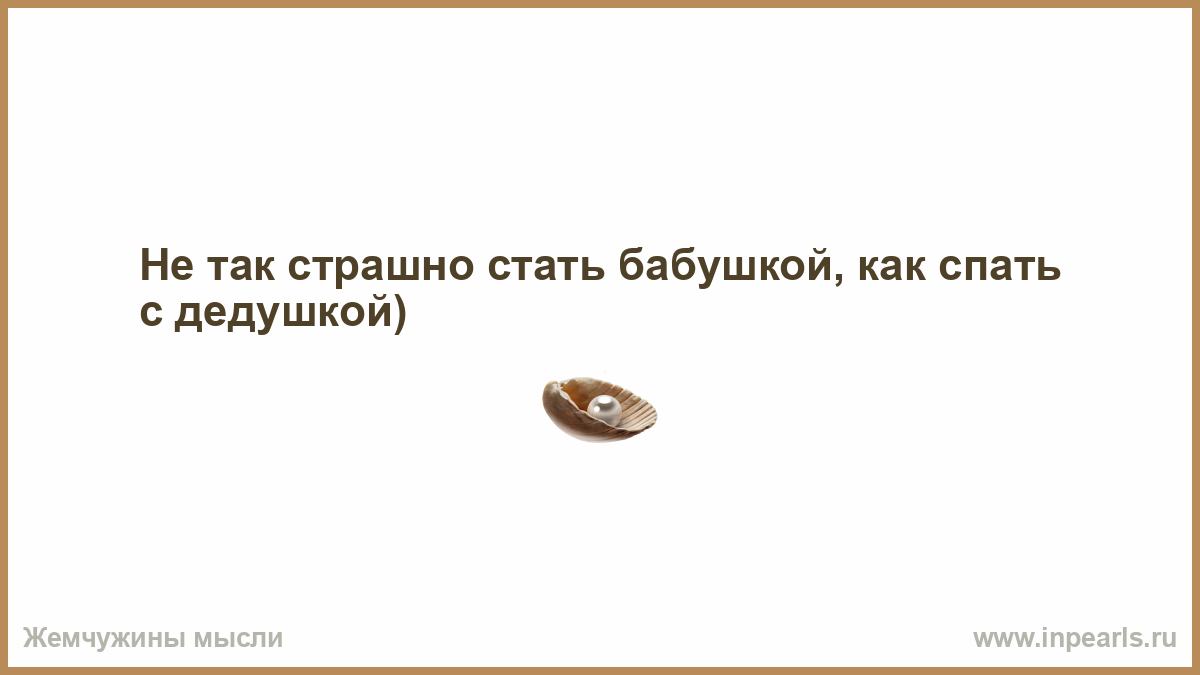 Не так страшно стать бабушкой, как спать с дедушкой)

Жемчужины мысли

www.inpearls.ru